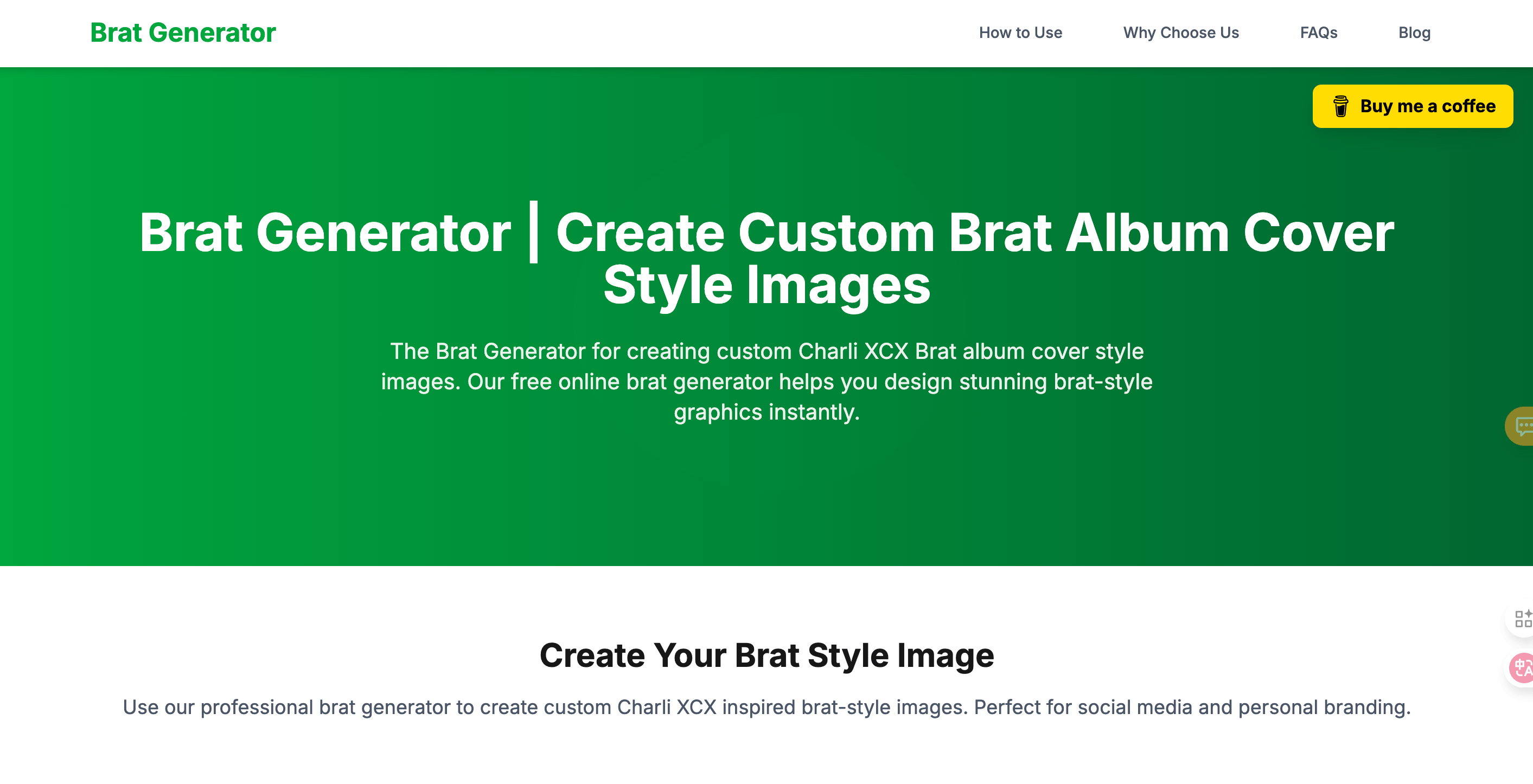 Brat Generator

How to Use Why Choose Us FAQs Blog

Buy me a coffee

Brat Generator | Create Custom Brat Album Cover Style Images

The Brat Generator for creating custom Charli XCX Brat album cover style images. Our free online brat generator helps you design stunning brat-style graphics instantly.

Create Your Brat Style Image

Use our professional brat generator to create custom Charli XCX inspired brat-style images. Perfect for social media and personal branding.